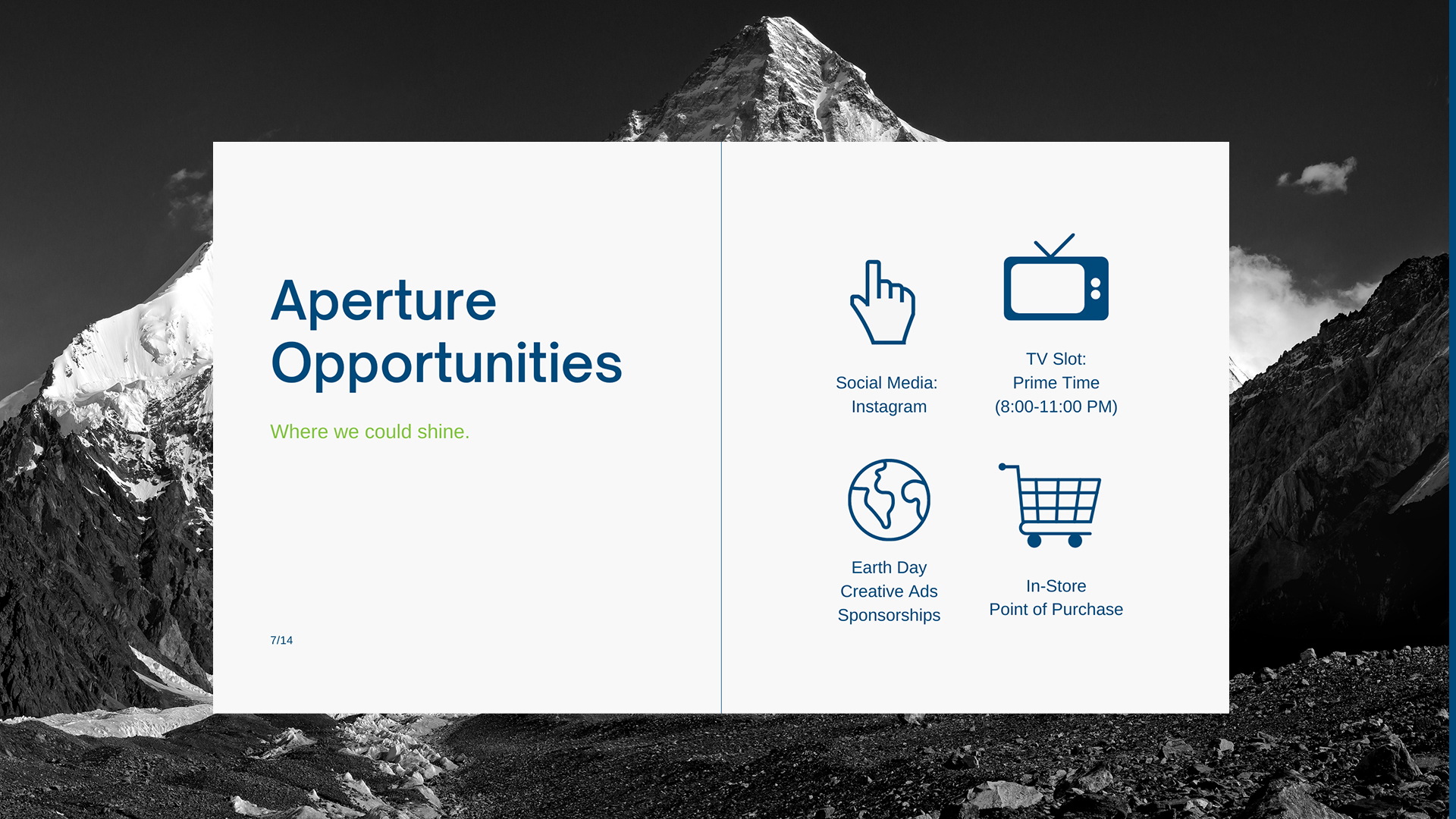 Aperture Opportunities

Where we could shine.

7/14

Social Media:
Instagram

TV Slot:
Prime Time
(8:00-11:00 PM)

Earth Day
Creative Ads
Sponsorships

In-Store
Point of Purchase